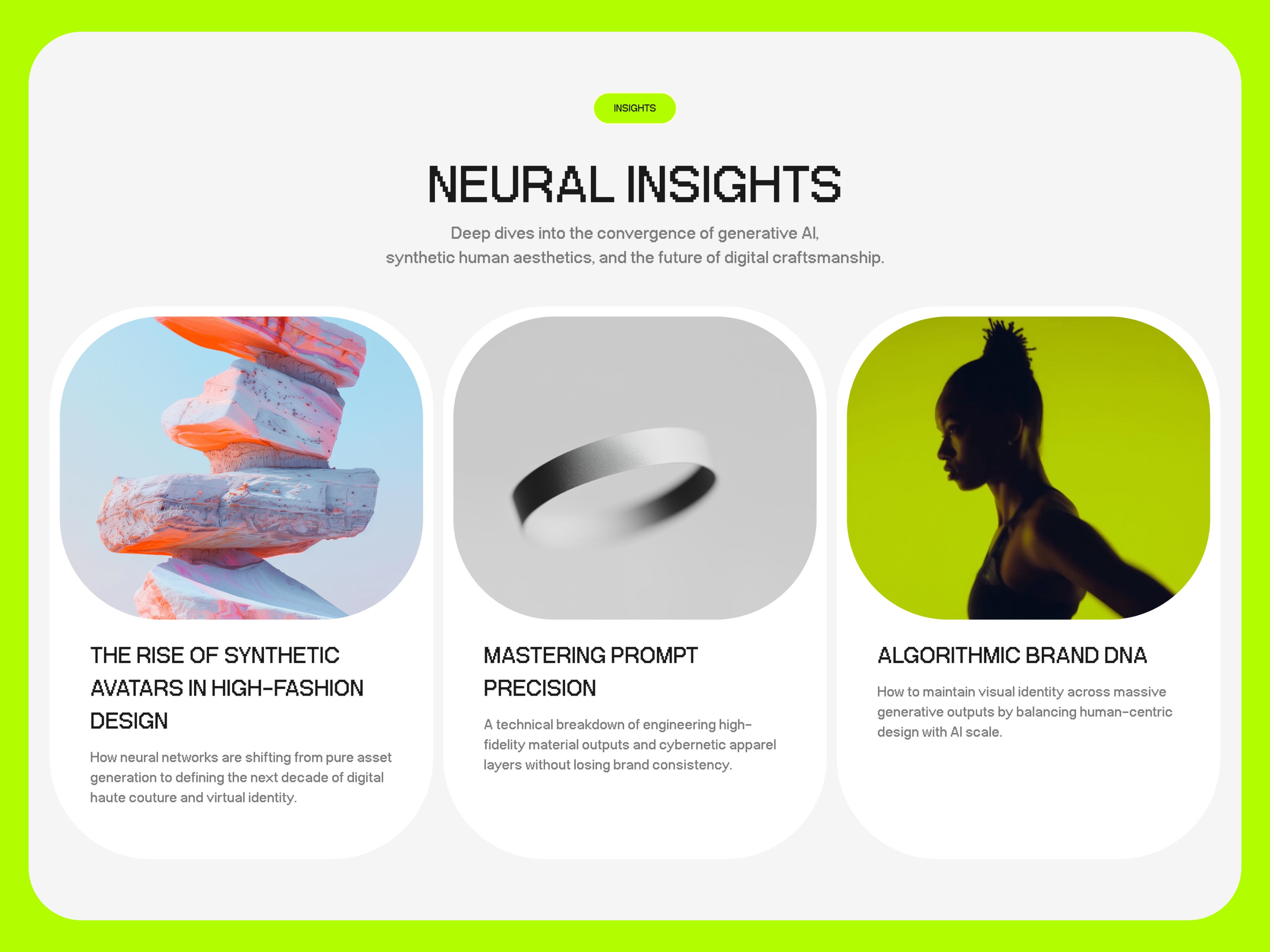 INSIGHTS

NEURAL INSIGHTS

Deep dives into the convergence of generative AI, synthetic human aesthetics, and the future of digital craftsmanship.

THE RISE OF SYNTHETIC AVATARS IN HIGH-FASHION DESIGN

How neural networks are shifting from pure asset generation to defining the next decade of digital haute couture and virtual identity.

MASTERING PROMPT PRECISION

A technical breakdown of engineering high-fidelity material outputs and cybernetic apparel layers without losing brand consistency.

ALGORITHMIC BRAND DNA

How to maintain visual identity across massive generative outputs by balancing human-centric design with AI scale.